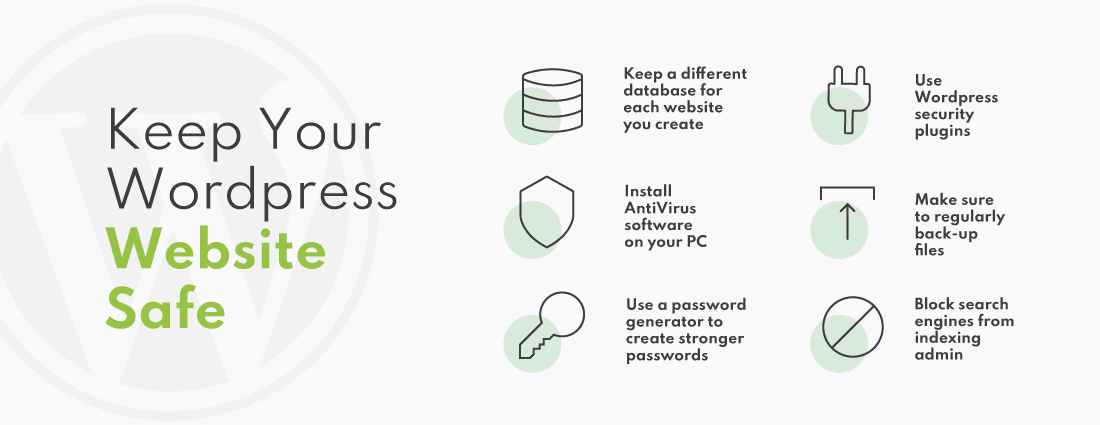 Keep Your Wordpress Website Safe

Keep a different database for each website you create

Install AntiVirus software on your PC

Use a password generator to create stronger passwords

Use Wordpress security plugins

Make sure to regularly back-up files

Block search engines from indexing admin